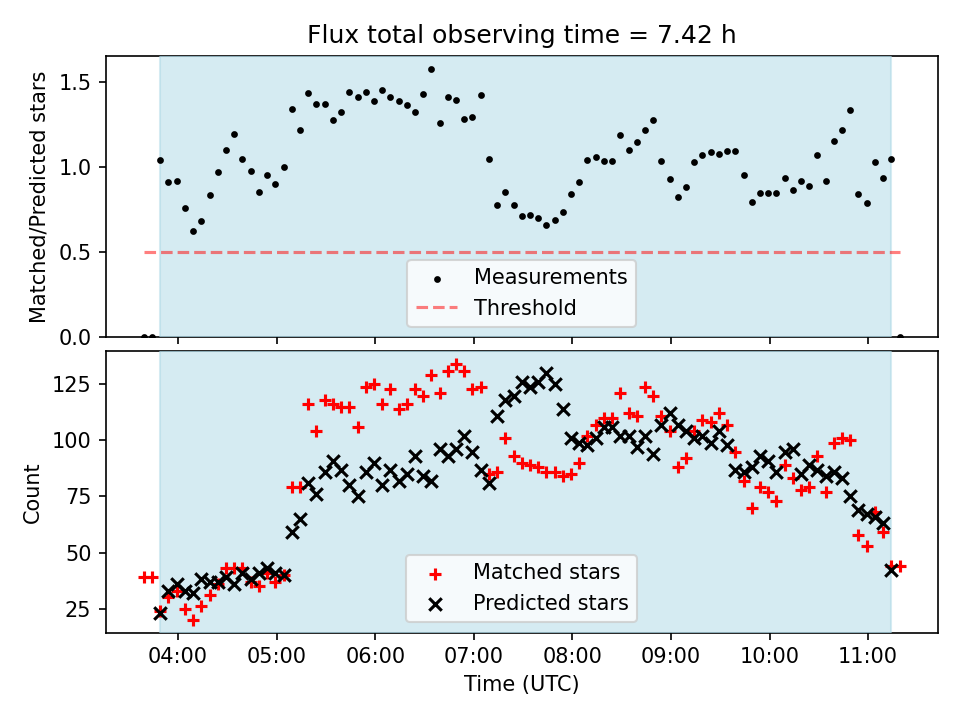 Flux total observing time = 7.42 h

Matched/Predicted stars

1.5
1.0
0.5
0.0

Measurements
Threshold

Count

125
100
75
50
25

Matched stars
Predicted stars

04:00
05:00
06:00
07:00
08:00
09:00
10:00
11:00

Time (UTC)